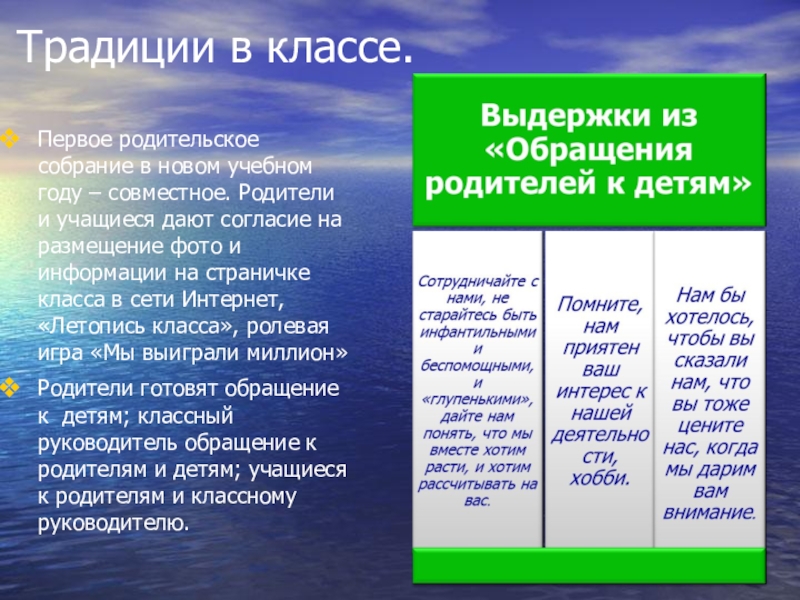 Традиции в классе.

Первое родительское собрание в новом учебном году – совместное. Родители и учащиеся дают согласие на размещение фото и информации на страничке класса в сети Интернет, «Летопись класса», ролевая игра «Мы выиграли миллион»

Родители готовят обращение к детям; классный руководитель обращение к родителям и детям; учащиеся к родителям и классному руководителю.

Выдержки из «Обращения родителей к детям»

Сотрудничайте с нами, не старайтесь быть инфантильными и беспомощными, и «глупенькими», дайте нам понять, что мы вместе хотим расти, и хотим рассчитывать на вас.

Помните, нам приятен ваш интерес к нашей деятельности, хобби.

Нам бы хотелось, чтобы вы сказали нам, что вы тоже цените нас, когда мы дарим вам внимание.